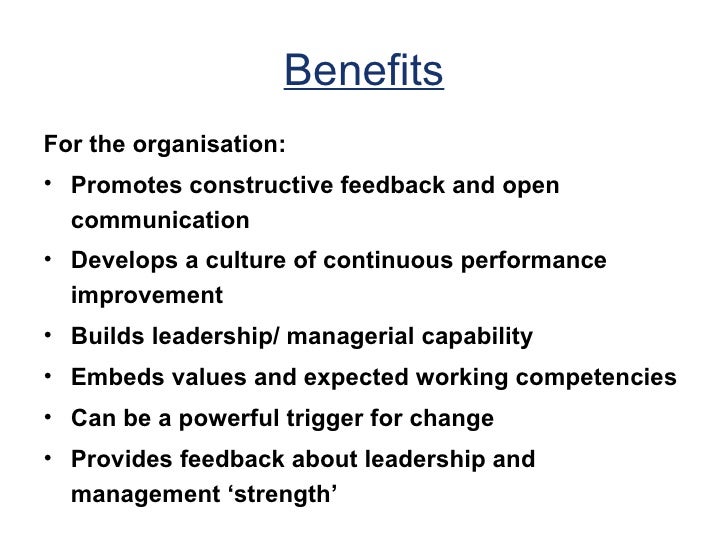 Benefits

For the organisation:

• Promotes constructive feedback and open communication
• Develops a culture of continuous performance improvement
• Builds leadership/ managerial capability
• Embeds values and expected working competencies
• Can be a powerful trigger for change
• Provides feedback about leadership and management ‘strength’